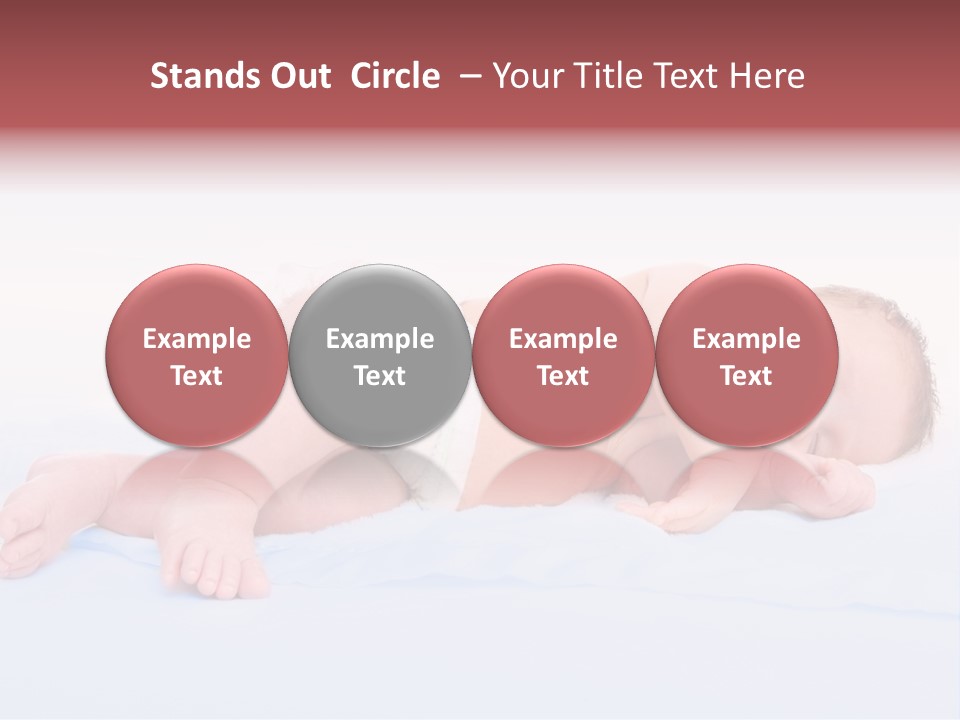 Stands Out Circle – Your Title Text Here

Example Text

Example Text

Example Text

Example Text